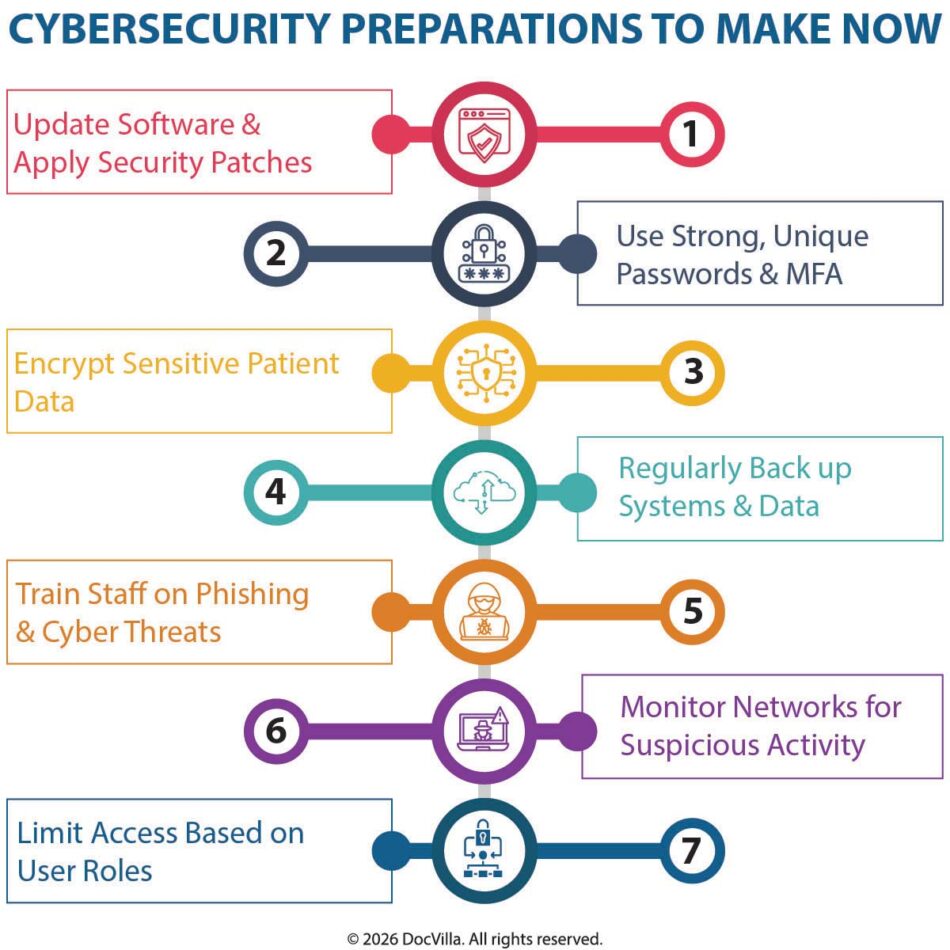 CYBERSECURITY PREPARATIONS TO MAKE NOW

Update Software & Apply Security Patches

1

2

Use Strong, Unique Passwords & MFA

Encrypt Sensitive Patient Data

3

4

Regularly Back up Systems & Data

Train Staff on Phishing & Cyber Threats

5

6

Monitor Networks for Suspicious Activity

Limit Access Based on User Roles

7

© 2026 DocVilla. All rights reserved.